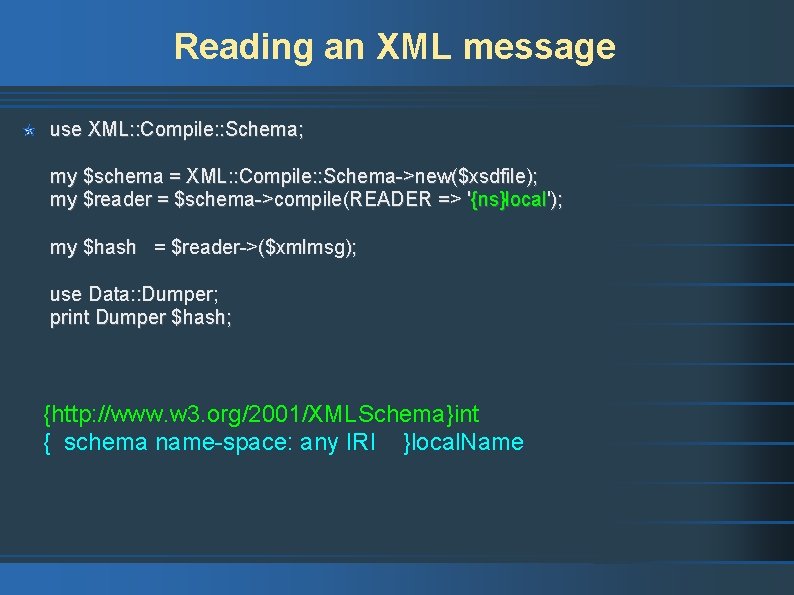 Reading an XML message

use XML::Compile::Schema;

my $schema = XML::Compile::Schema->new($xsdfile);
my $reader = $schema->compile(READER => '{ns}local');

my $hash = $reader->($xmlmsg);

use Data::Dumper;
print Dumper $hash;

{http://www.w3.org/2001/XMLSchema}int
{ schema name-space: any IRI }localName